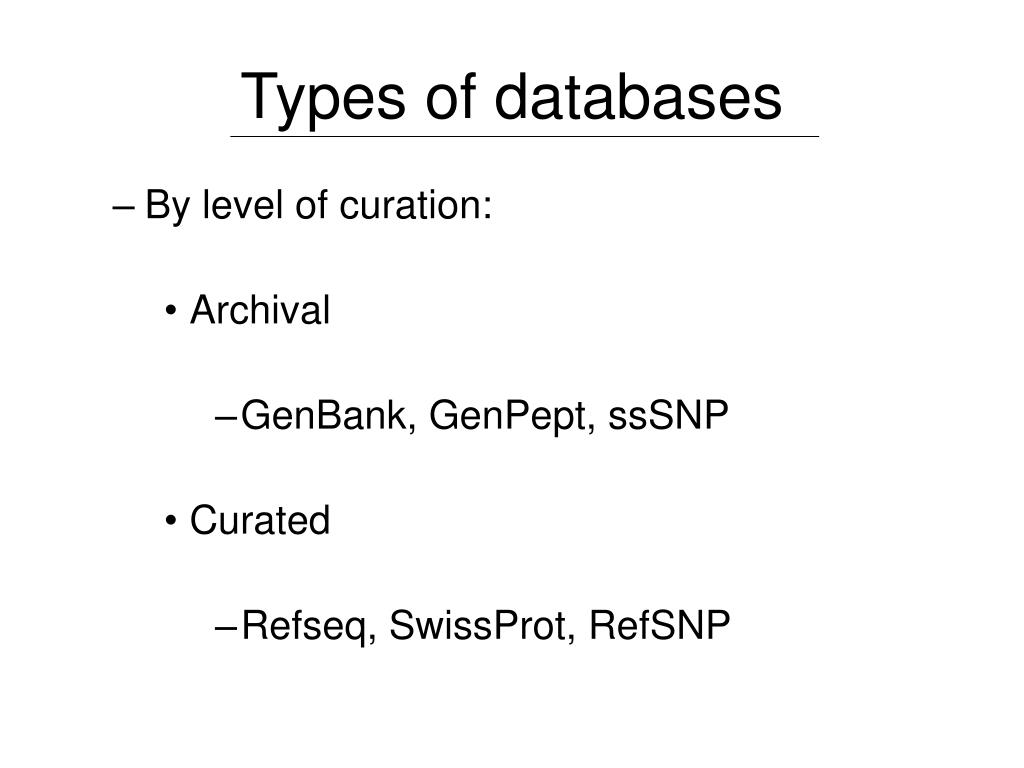 Types of databases

– By level of curation:

• Archival

– GenBank, GenPept, ssSNP

• Curated

– Refseq, SwissProt, RefSNP